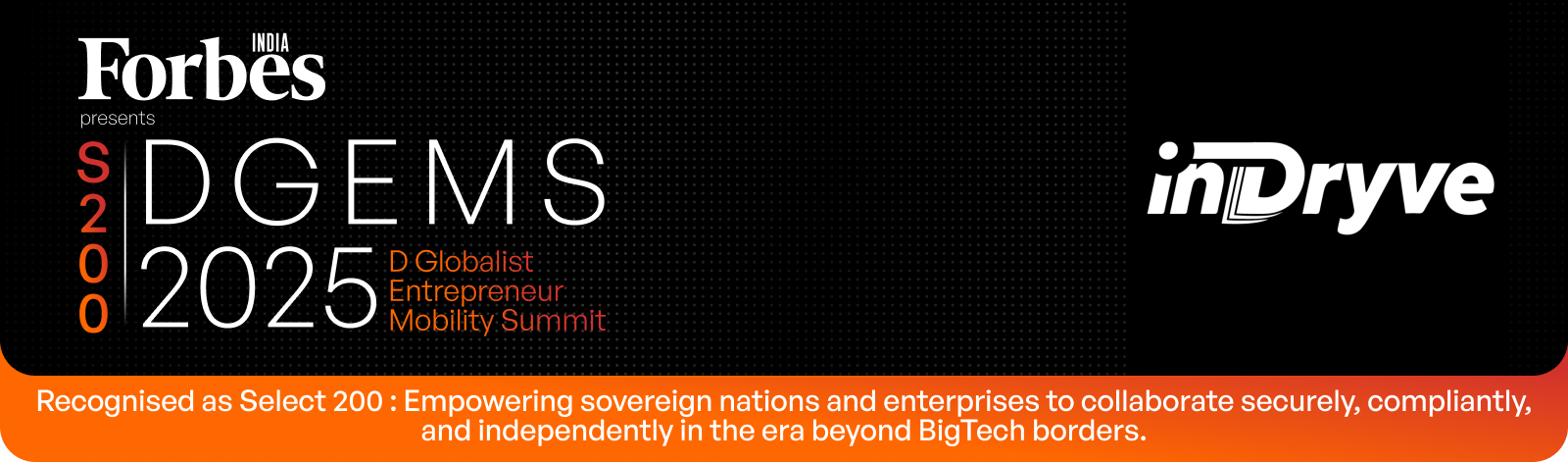 Forbes INDIA
presents
S200
DGEMS
2025
D Globalist Entrepreneur Mobility Summit

inDryve

Recognised as Select 200 : Empowering sovereign nations and enterprises to collaborate securely, compliantly, and independently in the era beyond BigTech borders.